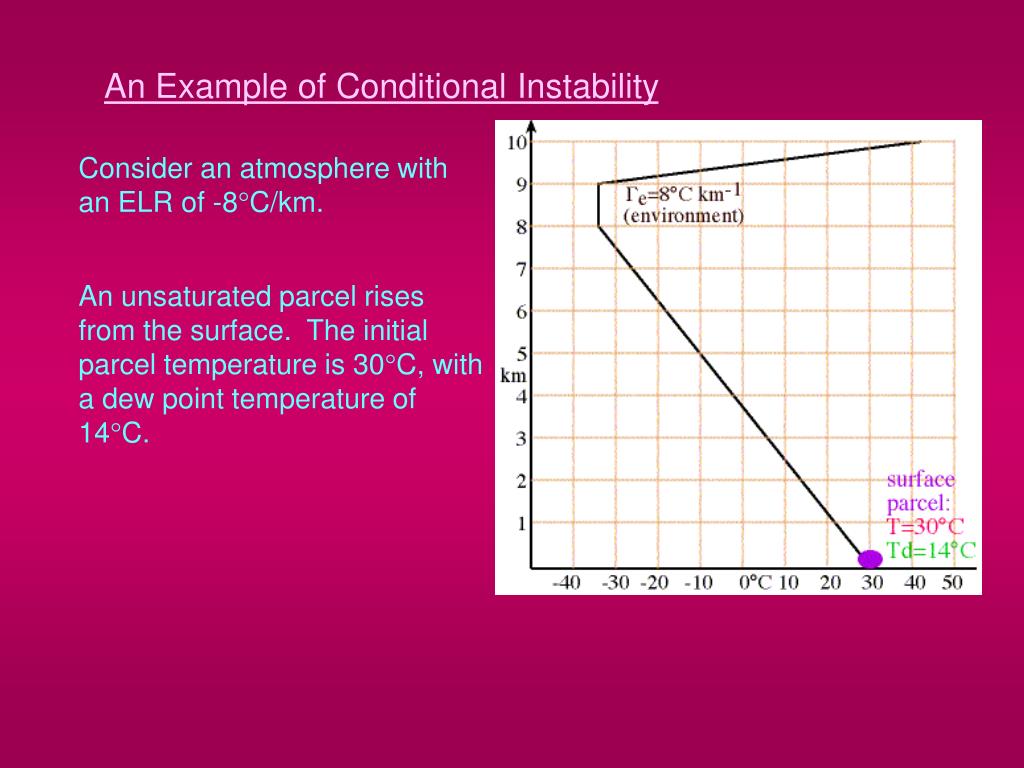 An Example of Conditional Instability

Consider an atmosphere with an ELR of -8°C/km.

An unsaturated parcel rises from the surface. The initial parcel temperature is 30°C, with a dew point temperature of 14°C.

10
9
8
7
6
5
km
4
3
2
1
$\Gamma_e$=8°C km$^{-1}$
(environment)
surface
parcel:
T=30°C
Td=14°C
-40 -30 -20 -10 0°C 10 20 30 40 50